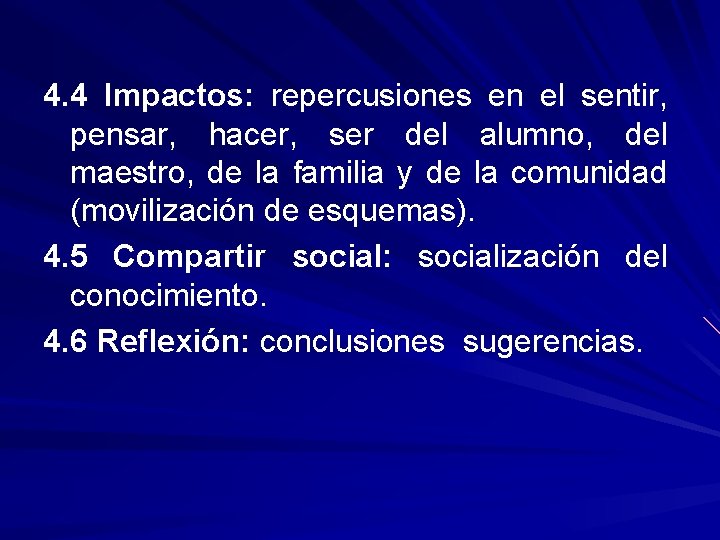 4.4 Impactos: repercusiones en el sentir, pensar, hacer, ser del alumno, del maestro, de la familia y de la comunidad (movilización de esquemas).

4.5 Compartir social: socialización del conocimiento.

4.6 Reflexión: conclusiones sugerencias.